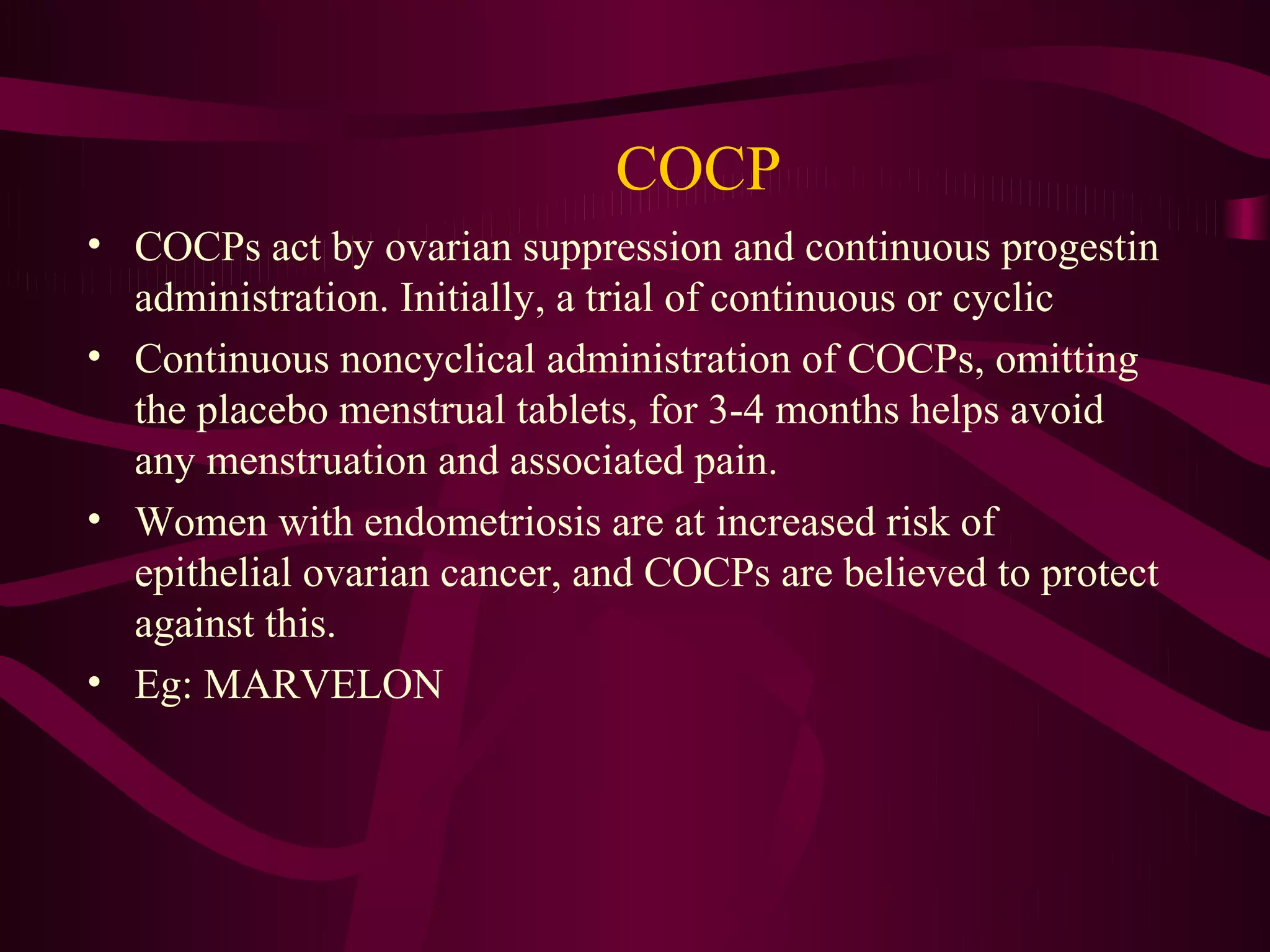 COCP

• COCPs act by ovarian suppression and continuous progestin administration. Initially, a trial of continuous or cyclic

• Continuous noncyclical administration of COCPs, omitting the placebo menstrual tablets, for 3-4 months helps avoid any menstruation and associated pain.

• Women with endometriosis are at increased risk of epithelial ovarian cancer, and COCPs are believed to protect against this.

• Eg: MARVELON